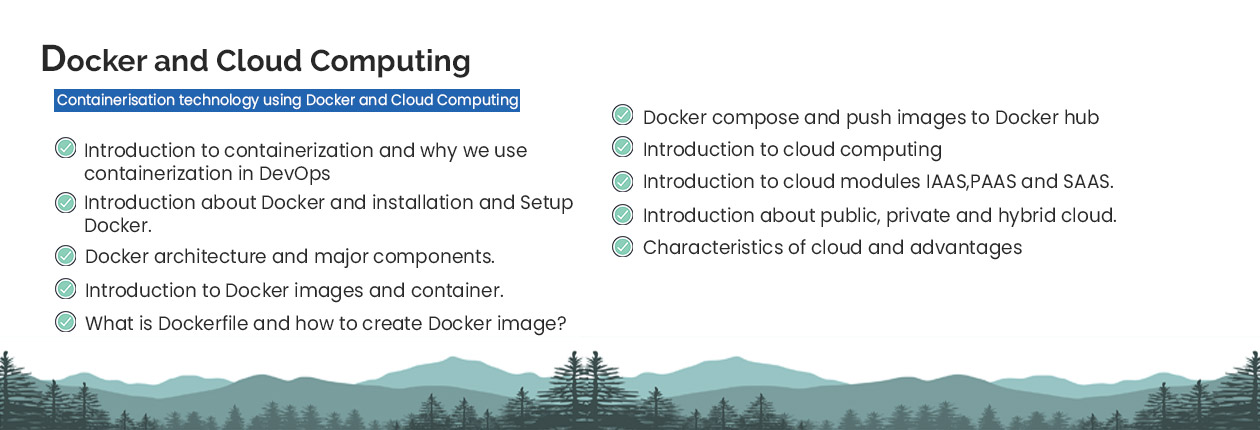 Docker and Cloud Computing

Containerisation technology using Docker and Cloud Computing

Introduction to containerization and why we use containerization in DevOps

Introduction about Docker and installation and Setup Docker.

Docker architecture and major components.

Introduction to Docker images and container.

What is Dockerfile and how to create Docker image?

Docker compose and push images to Docker hub

Introduction to cloud computing

Introduction to cloud modules IAAS,PAAS and SAAS.

Introduction about public, private and hybrid cloud.

Characteristics of cloud and advantages